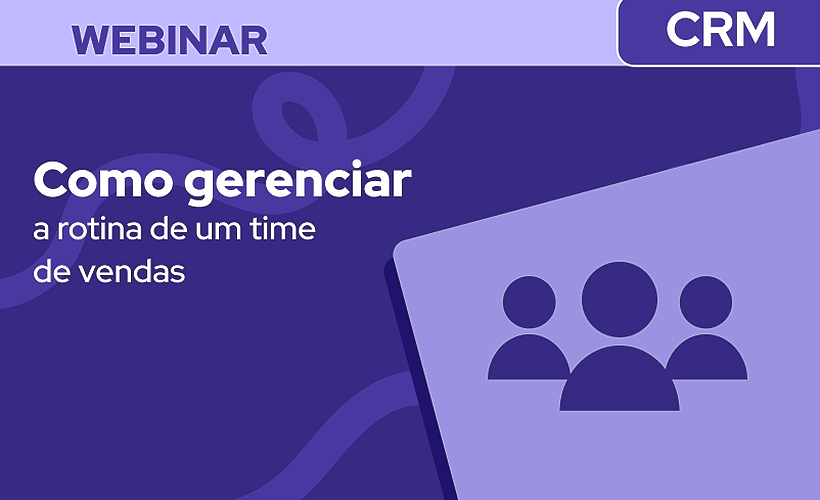 WEBINAR

CRM

Como gerenciar a rotina de um time de vendas